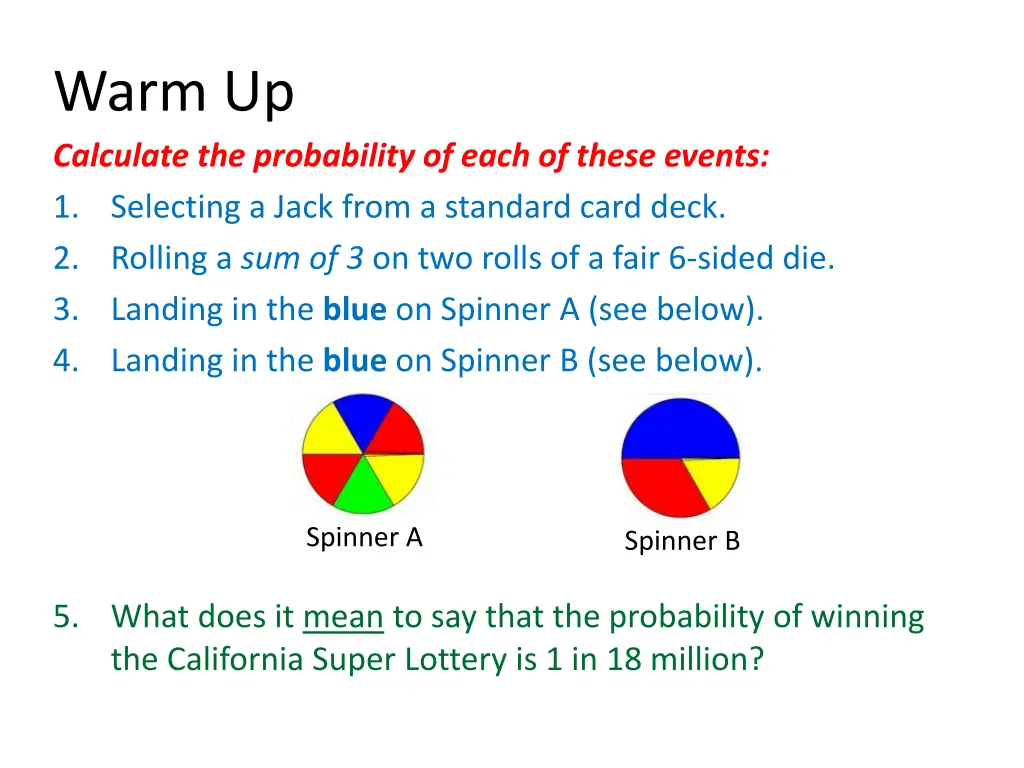 Warm Up

Calculate the probability of each of these events:

1. Selecting a Jack from a standard card deck.
2. Rolling a sum of 3 on two rolls of a fair 6-sided die.
3. Landing in the blue on Spinner A (see below).
4. Landing in the blue on Spinner B (see below).

Spinner A

Spinner B

5. What does it mean to say that the probability of winning the California Super Lottery is 1 in 18 million?